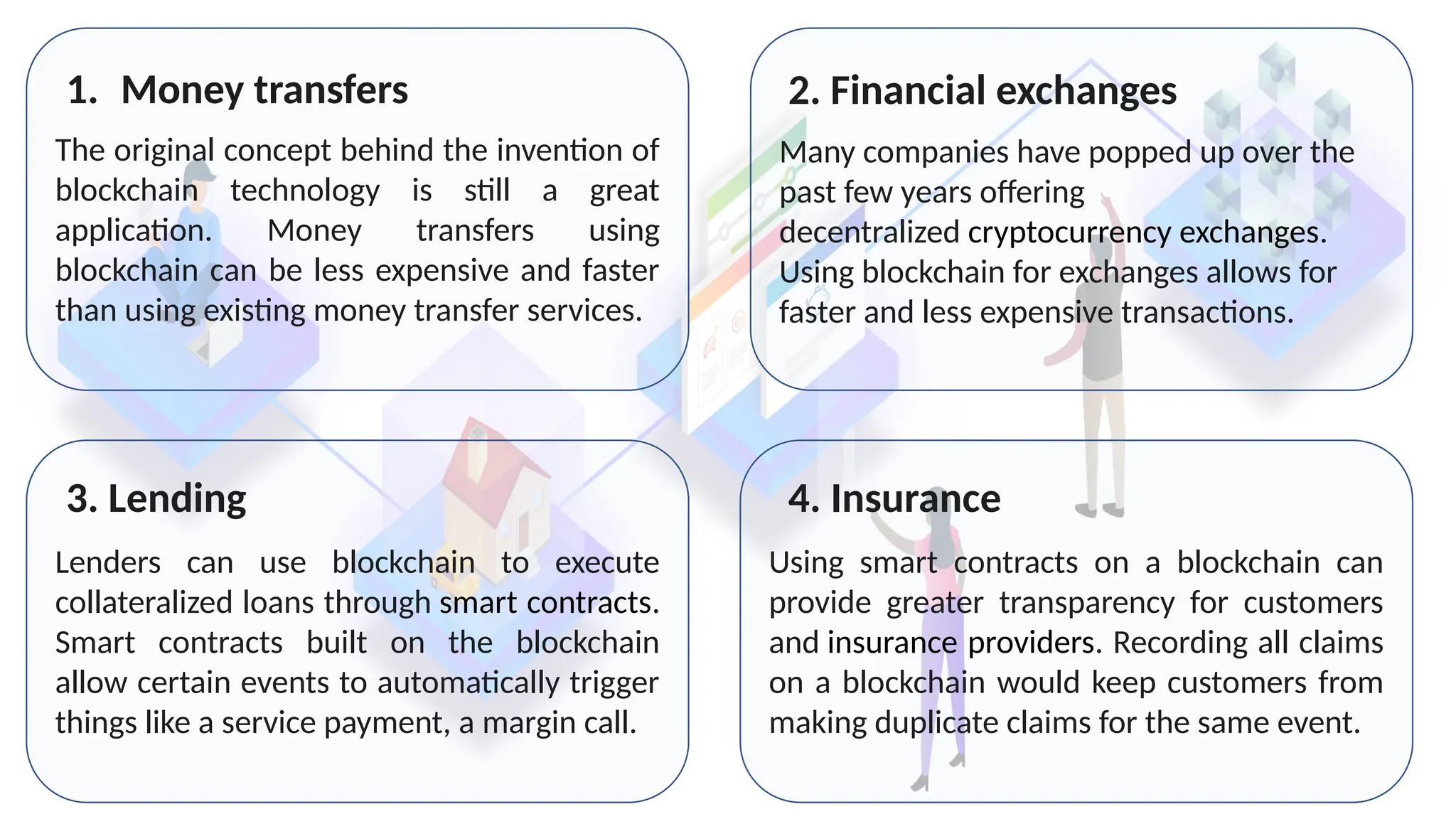 1. Money transfers

The original concept behind the invention of blockchain technology is still a great application. Money transfers using blockchain can be less expensive and faster than using existing money transfer services.

2. Financial exchanges

Many companies have popped up over the past few years offering decentralized cryptocurrency exchanges. Using blockchain for exchanges allows for faster and less expensive transactions.

3. Lending

Lenders can use blockchain to execute collateralized loans through smart contracts. Smart contracts built on the blockchain allow certain events to automatically trigger things like a service payment, a margin call.

4. Insurance

Using smart contracts on a blockchain can provide greater transparency for customers and insurance providers. Recording all claims on a blockchain would keep customers from making duplicate claims for the same event.